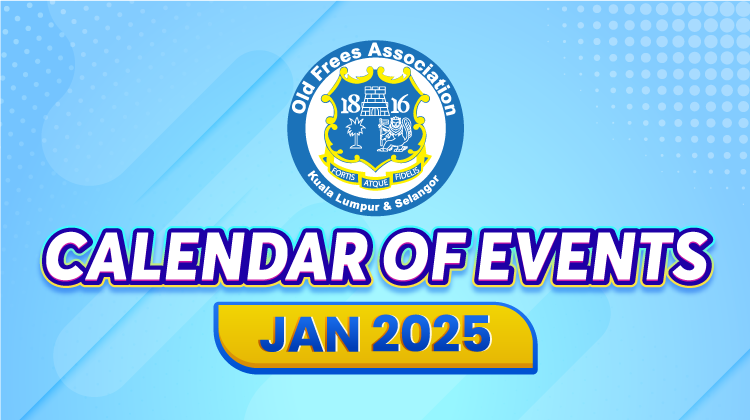 Old Frees Association

18 16

FORTIS ATQUE FIDELIS

Kuala Lumpur & Selangor

CALENDAR OF EVENTS

JAN 2025